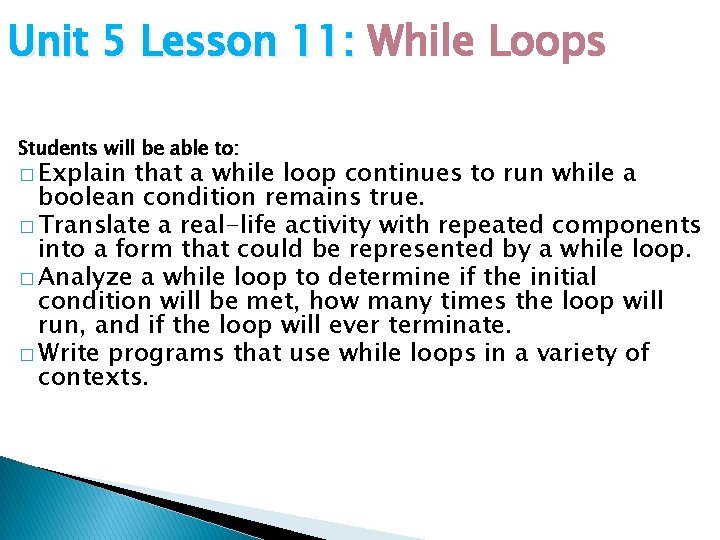 Unit 5 Lesson 11: While Loops

Students will be able to:

□ Explain that a while loop continues to run while a boolean condition remains true.

□ Translate a real-life activity with repeated components into a form that could be represented by a while loop.

□ Analyze a while loop to determine if the initial condition will be met, how many times the loop will run, and if the loop will ever terminate.

□ Write programs that use while loops in a variety of contexts.